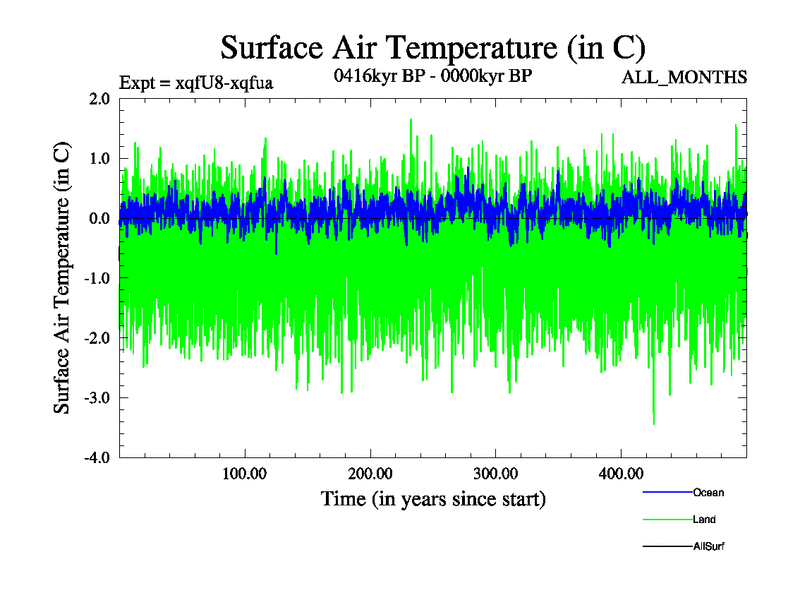 Surface Air Temperature (in C)

Expt = xqfU8-xqfua

0416kyr BP - 0000kyr BP

ALL_MONTHS

Surface Air Temperature (in C)

2.0
1.0
0.0
-1.0
-2.0
-3.0
-4.0

100.00
200.00
300.00
400.00

Time (in years since start)

Ocean
Land
AllSurf